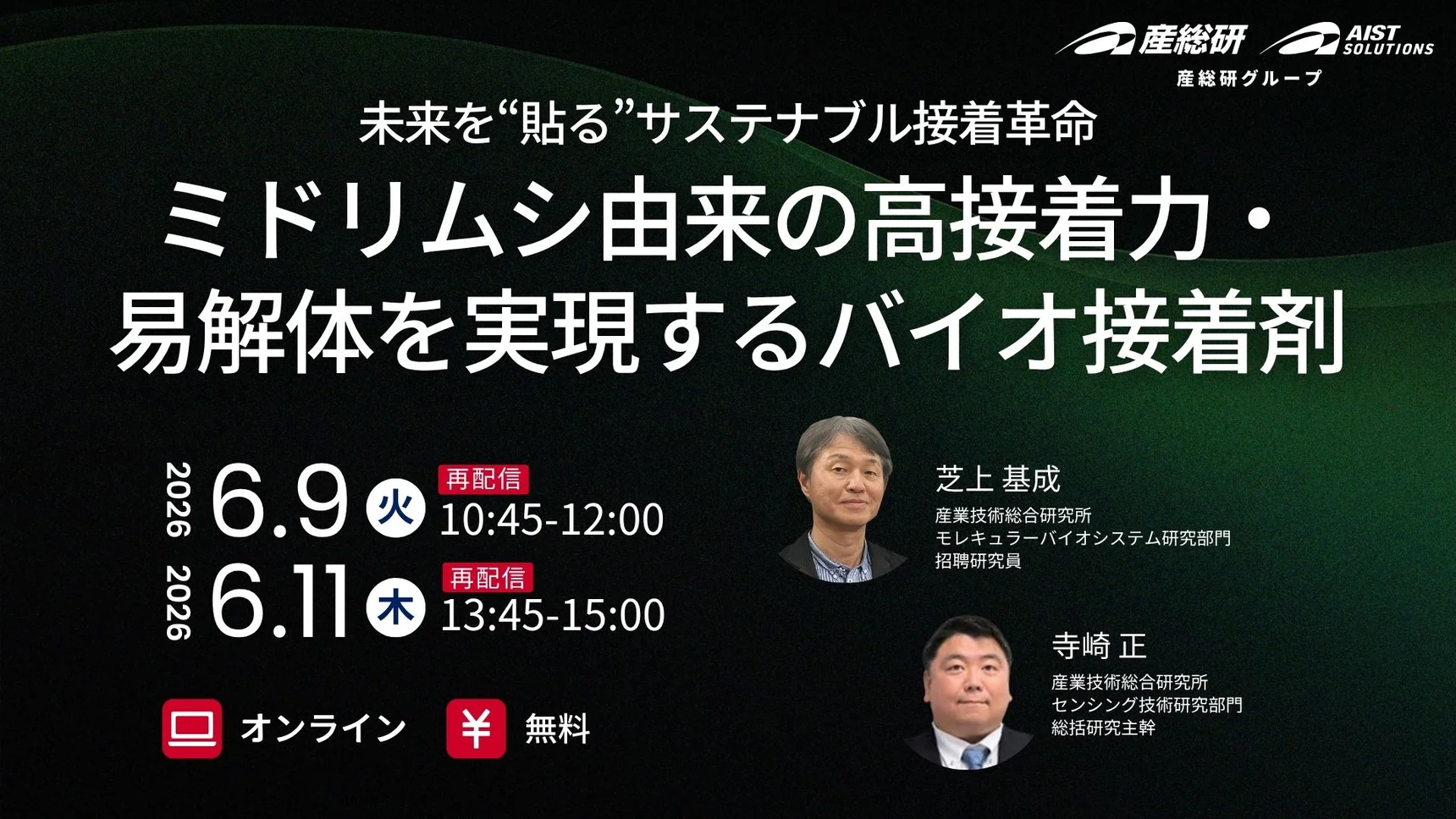 産総研 AIST SOLUTIONS
産総研グループ

未来を“貼る”サステナブル接着革命

ミドリムシ由来の高接着力・易解体を実現するバイオ接着剤

2026 6.9 火 再配信 10:45-12:00

2026 6.11 木 再配信 13:45-15:00

オンライン ¥ 無料

芝上 基成
産業技術総合研究所
モレキュラーバイオシステム研究部門
招聘研究員

寺崎 正
産業技術総合研究所
センシング技術研究部門
総括研究主幹